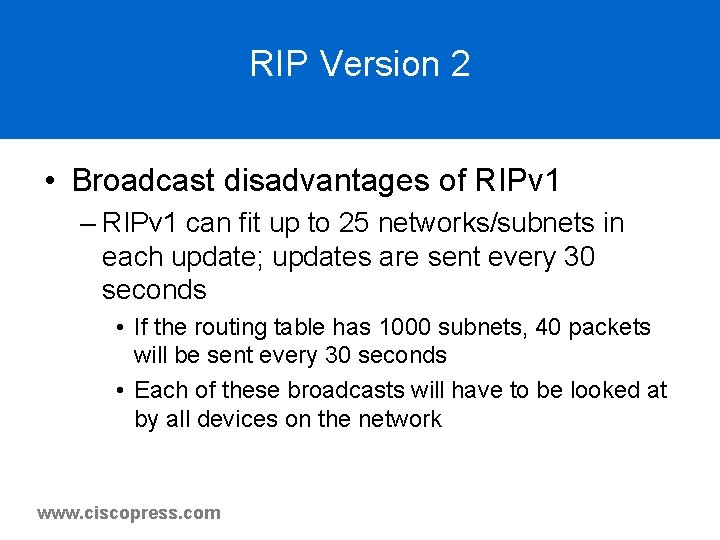 RIP Version 2

• Broadcast disadvantages of RIPv1

– RIPv1 can fit up to 25 networks/subnets in each update; updates are sent every 30 seconds

• If the routing table has 1000 subnets, 40 packets will be sent every 30 seconds

• Each of these broadcasts will have to be looked at by all devices on the network

www.ciscopress.com